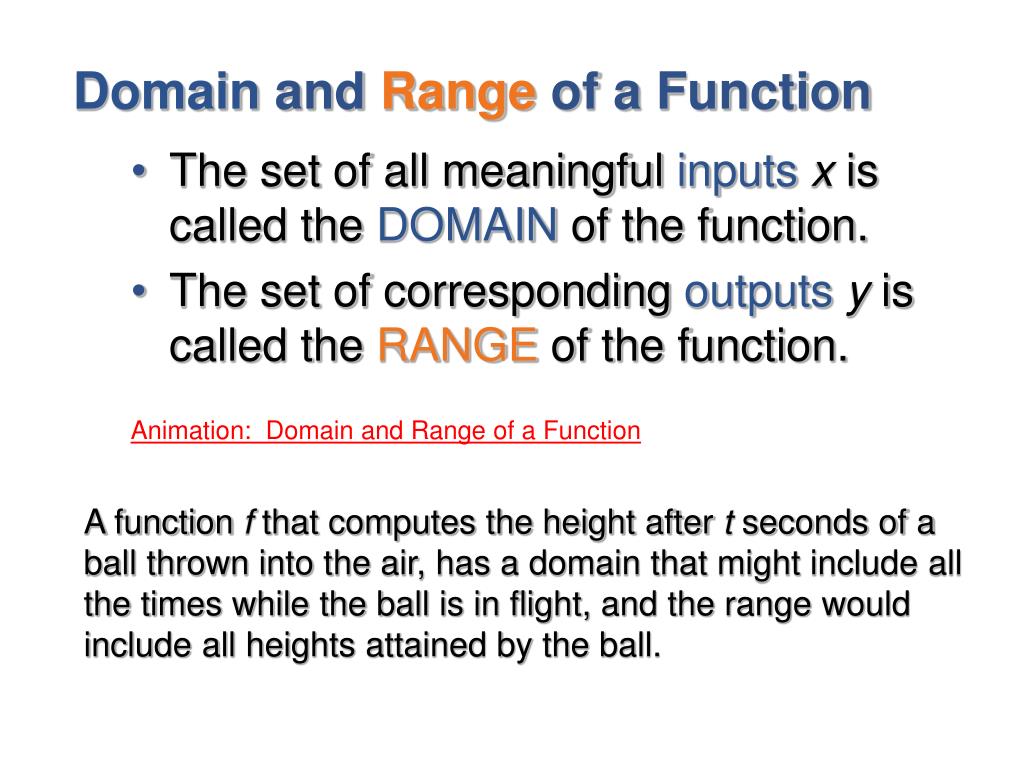 Domain and Range of a Function

• The set of all meaningful inputs $x$ is called the DOMAIN of the function.
• The set of corresponding outputs $y$ is called the RANGE of the function.

Animation: Domain and Range of a Function

A function $f$ that computes the height after $t$ seconds of a ball thrown into the air, has a domain that might include all the times while the ball is in flight, and the range would include all heights attained by the ball.